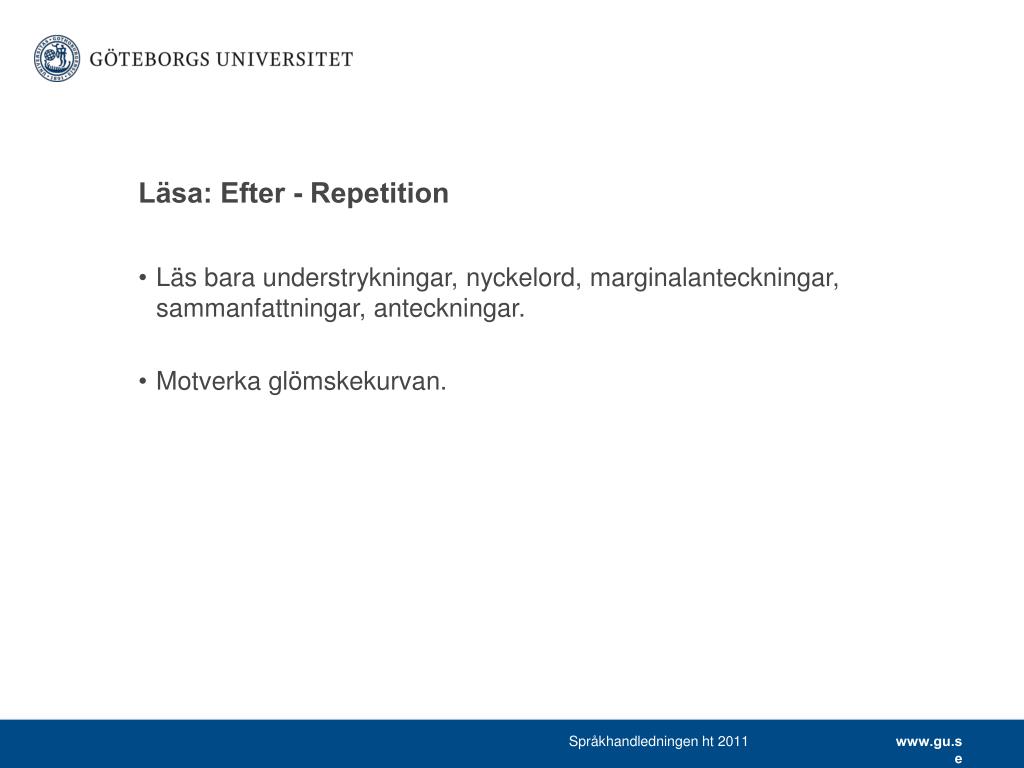 GÖTEBORGS UNIVERSITET

Läsa: Efter - Repetition

• Läs bara understrykningar, nyckelord, marginalanteckningar, sammanfattningar, anteckningar.

• Motverka glömskekurvan.

Språkhandledningen ht 2011

www.gu.se